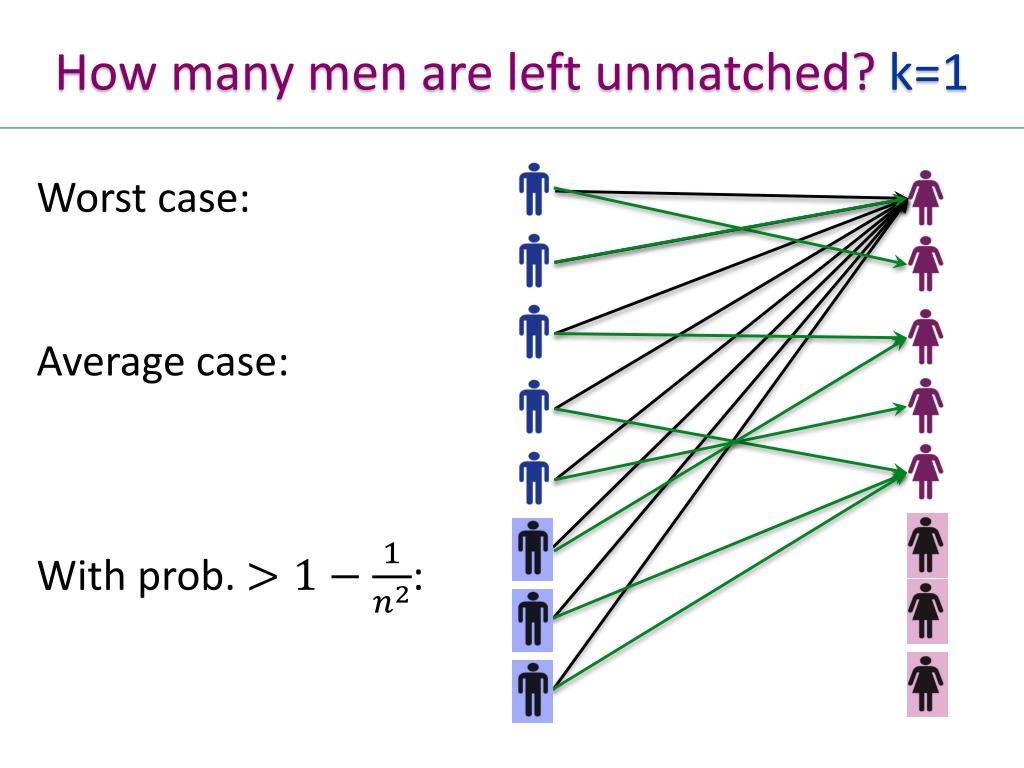 How many men are left unmatched? k=1

Worst case:

Average case:

With prob. $> 1 - \frac{1}{n^2}$: